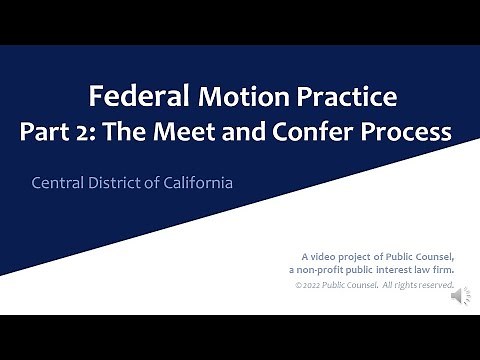 Federal Motion Practice
Part 2: The Meet and Confer Process

Central District of California

A video project of Public Counsel,
a non-profit public interest law firm.
©2022 Public Counsel. All rights reserved.